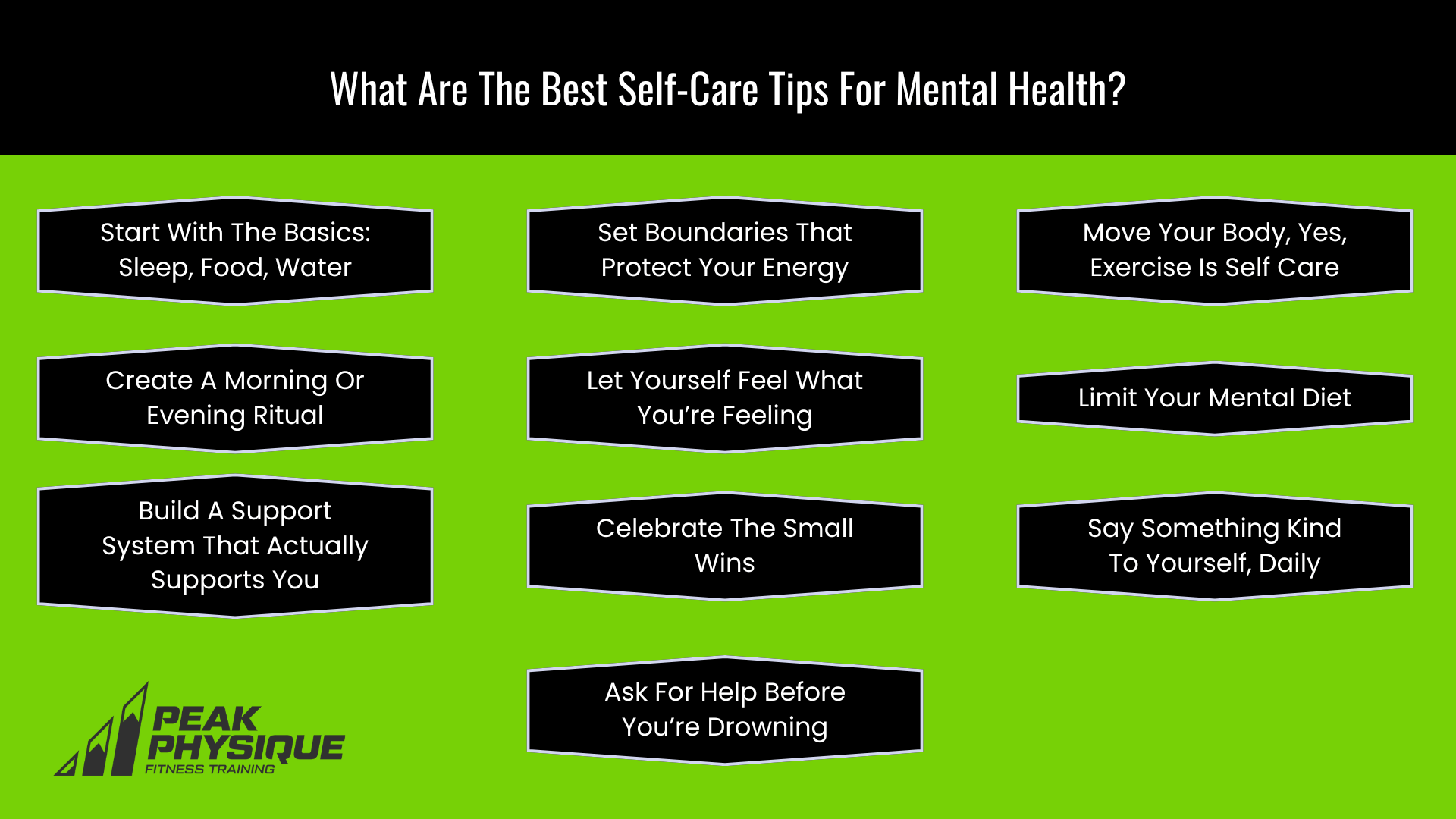 What Are The Best Self-Care Tips For Mental Health?

Start With The Basics: Sleep, Food, Water

Create A Morning Or Evening Ritual

Build A Support System That Actually Supports You

Set Boundaries That Protect Your Energy

Let Yourself Feel What You're Feeling

Celebrate The Small Wins

Ask For Help Before You're Drowning

Move Your Body, Yes, Exercise Is Self Care

Limit Your Mental Diet

Say Something Kind To Yourself, Daily

PEAK PHYSIQUE
FITNESS TRAINING